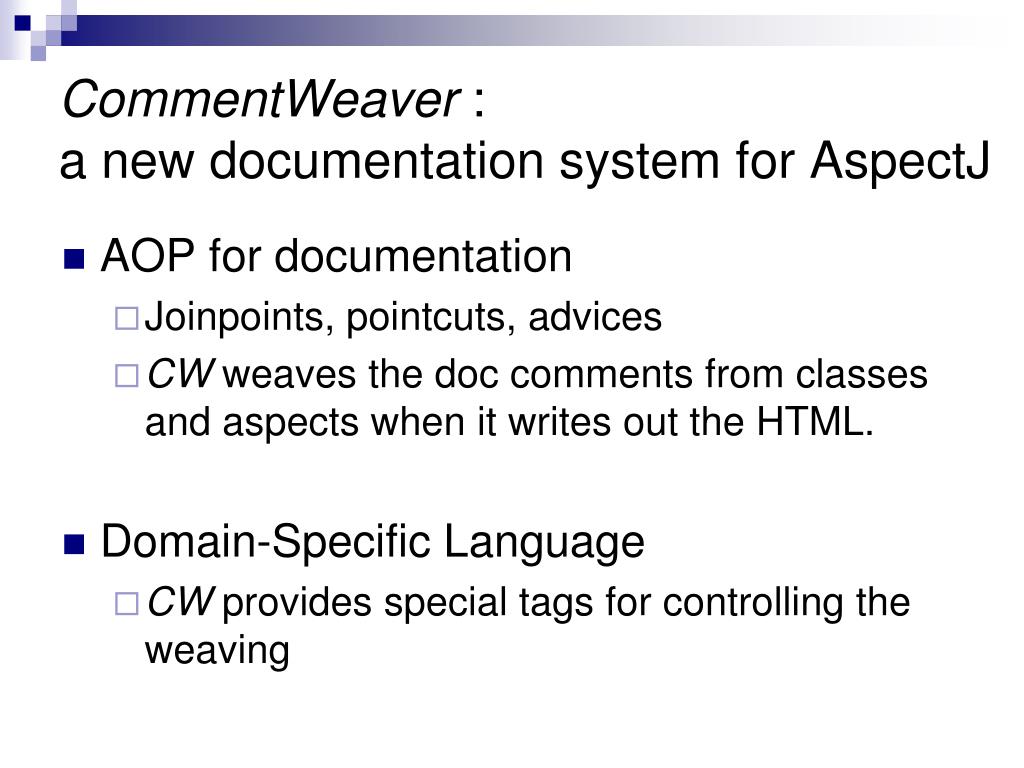 CommentWeaver :
a new documentation system for AspectJ

AOP for documentation

Joinpoints, pointcuts, advices

CW weaves the doc comments from classes and aspects when it writes out the HTML.

Domain-Specific Language

CW provides special tags for controlling the weaving